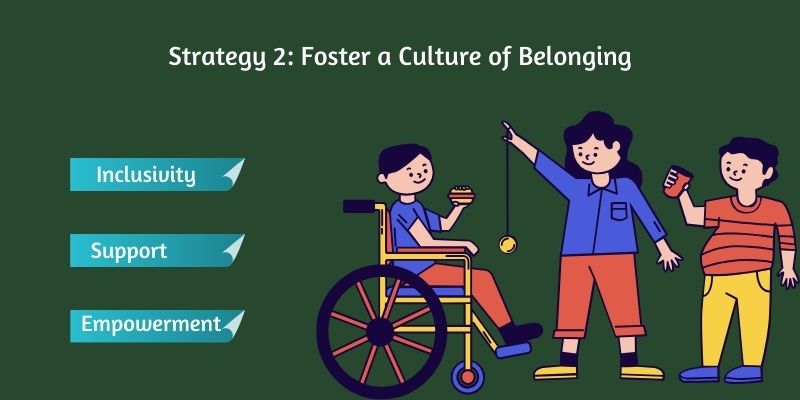 Strategy 2: Foster a Culture of Belonging

Inclusivity

Support

Empowerment